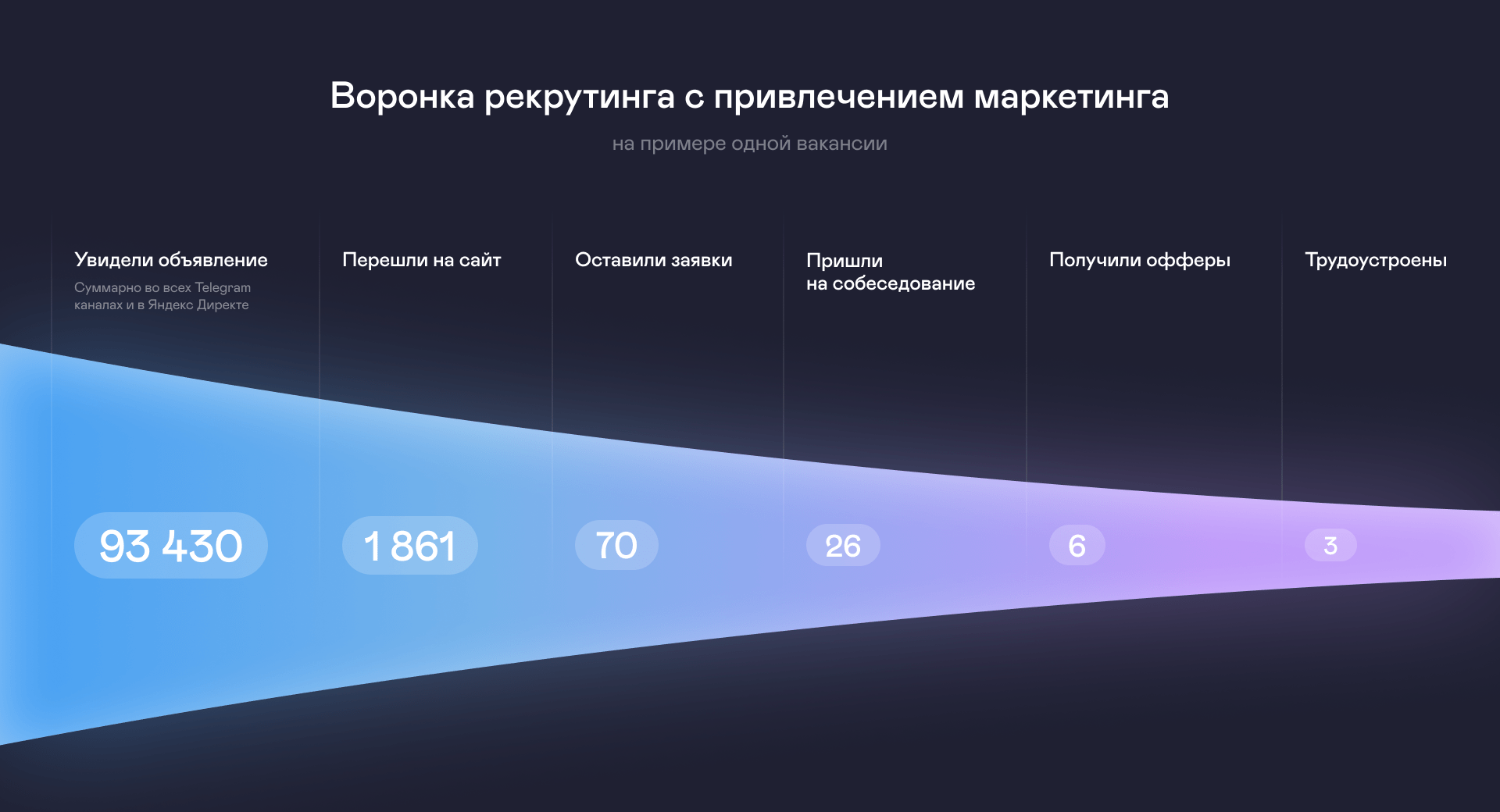 Воронка рекрутинга с привлечением маркетинга

на примере одной вакансии

Увидели объявление

Суммарно во всех Telegram каналах и в Яндекс Директе

93 430

Перешли на сайт

1 861

Оставили заявки

70

Пришли на собеседование

26

Получили офферы

6

Трудоустроены

3